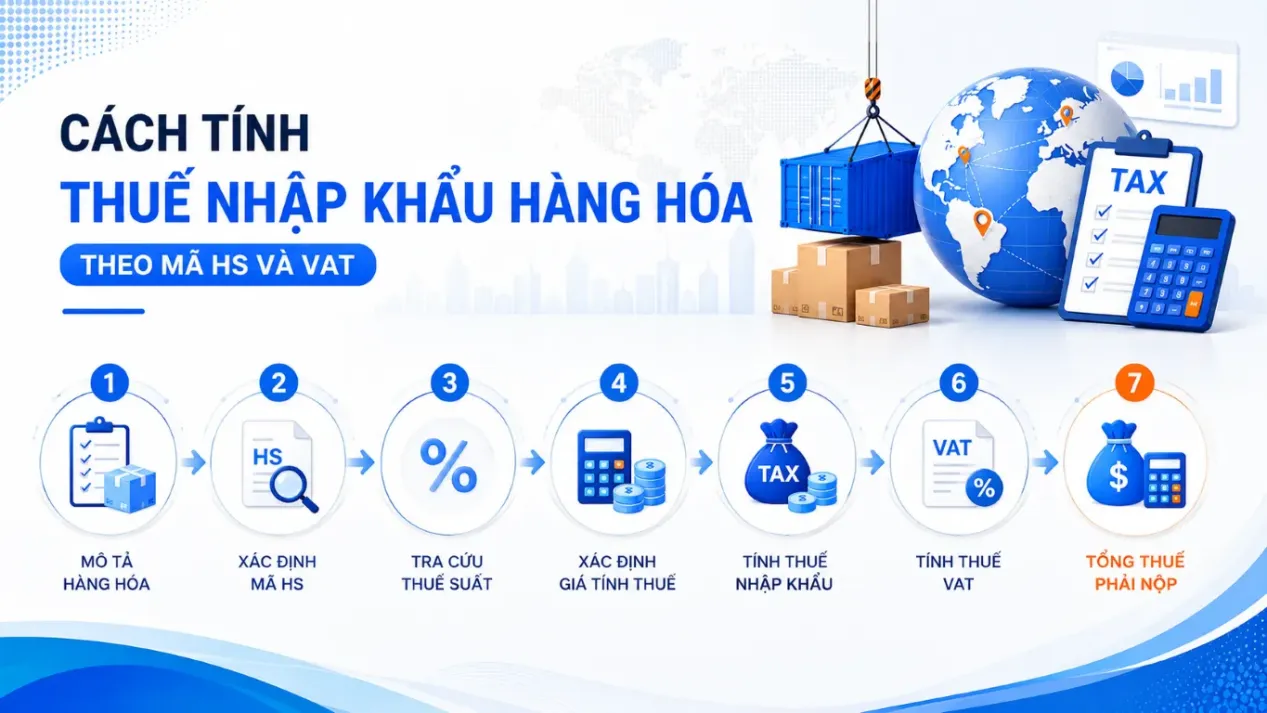 CÁCH TÍNH
THUẾ NHẬP KHẨU HÀNG HÓA
THEO MÃ HS VÀ VAT

TAX

1
MÔ TẢ HÀNG HÓA

2
HS
XÁC ĐỊNH MÃ HS

3
%
TRA CỨU THUẾ SUẤT

4
XÁC ĐỊNH GIÁ TÍNH THUẾ

5
TAX
TÍNH THUẾ NHẬP KHẨU

6
VAT
%
TÍNH THUẾ VAT

7
$
TỔNG THUẾ PHẢI NỘP